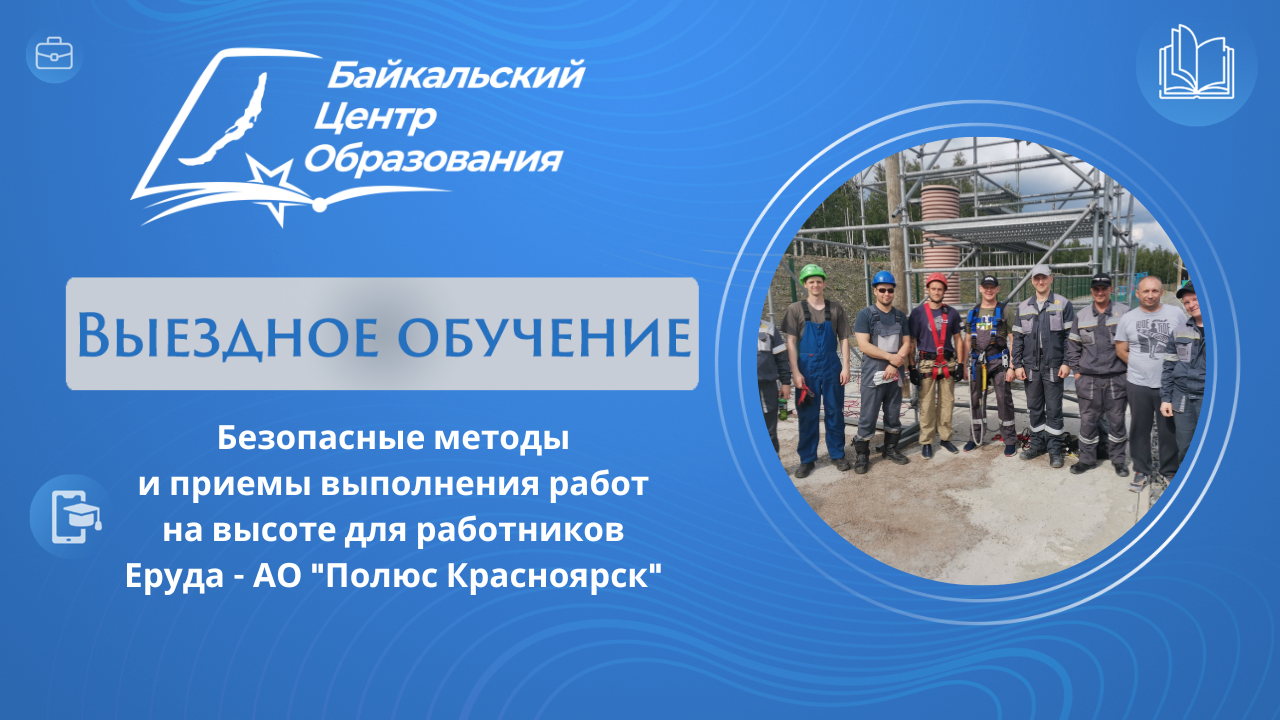 Байкальский Центр Образования

Выездное обучение

Безопасные методы и приемы выполнения работ на высоте для работников Еруда - АО "Полюс Красноярск"